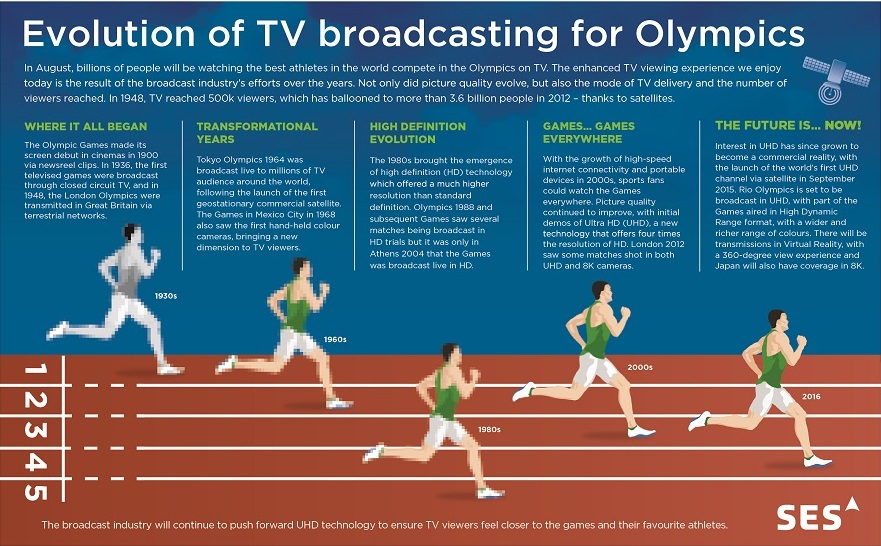 Evolution of TV broadcasting for Olympics

In August, billions of people will be watching the best athletes in the world compete in the Olympics on TV. The enhanced TV viewing experience we enjoy today is the result of the broadcast industry's efforts over the years. Not only did picture quality evolve, but also the mode of TV delivery and the number of viewers reached. In 1948, TV reached 500k viewers, which has ballooned to more than 3.6 billion people in 2012 – thanks to satellites.

WHERE IT ALL BEGAN

The Olympic Games made its screen debut in cinemas in 1900 via newsreel clips. In 1936, the first televised games were broadcast through closed circuit TV, and in 1948, the London Olympics were transmitted in Great Britain via terrestrial networks.

TRANSFORMATIONAL YEARS

Tokyo Olympics 1964 was broadcast live to millions of TV audience around the world, following the launch of the first geostationary commercial satellite. The Games in Mexico City in 1968 also saw the first hand-held colour cameras, bringing a new dimension to TV viewers.

HIGH DEFINITION EVOLUTION

The 1980s brought the emergence of high definition (HD) technology which offered a much higher resolution than standard definition. Olympics 1988 and subsequent Games saw several matches being broadcast in HD trials but it was only in Athens 2004 that the Games was broadcast live in HD.

GAMES... GAMES EVERYWHERE

With the growth of high-speed internet connectivity and portable devices in 2000s, sports fans could watch the Games everywhere. Picture quality continued to improve, with initial demos of Ultra HD (UHD), a new technology that offers four times the resolution of HD. London 2012 saw some matches shot in both UHD and 8K cameras.

THE FUTURE IS... NOW!

Interest in UHD has since grown to become a commercial reality, with the launch of the world's first UHD channel via satellite in September 2015. Rio Olympics is set to be broadcast in UHD, with part of the Games aired in High Dynamic Range format, with a wider and richer range of colours. There will be transmissions in Virtual Reality, with a 360-degree view experience and Japan will also have coverage in 8K.

1930s

1960s

1980s

2000s

2016

1
2
3
4
5

The broadcast industry will continue to push forward UHD technology to ensure TV viewers feel closer to the games and their favourite athletes.

SES